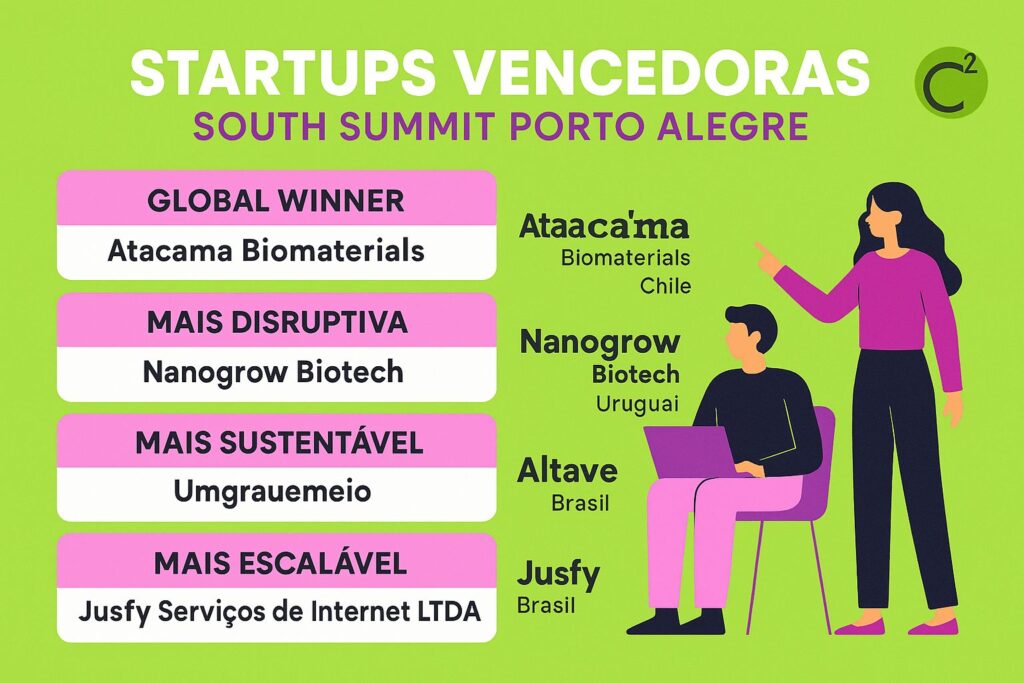 STARTUPS VENCEDORAS
SOUTH SUMMIT PORTO ALEGRE

$C^2$

GLOBAL WINNER
Atacama Biomaterials

MAIS DISRUPTIVA
Nanogrow Biotech

MAIS SUSTENTÁVEL
Umgrauemeio

MAIS ESCALÁVEL
Jusfy Serviços de Internet LTDA

Ataaca'ma
Biomaterials
Chile

Nanogrow
Biotech
Uruguai

Altave
Brasil

Jusfy
Brasil